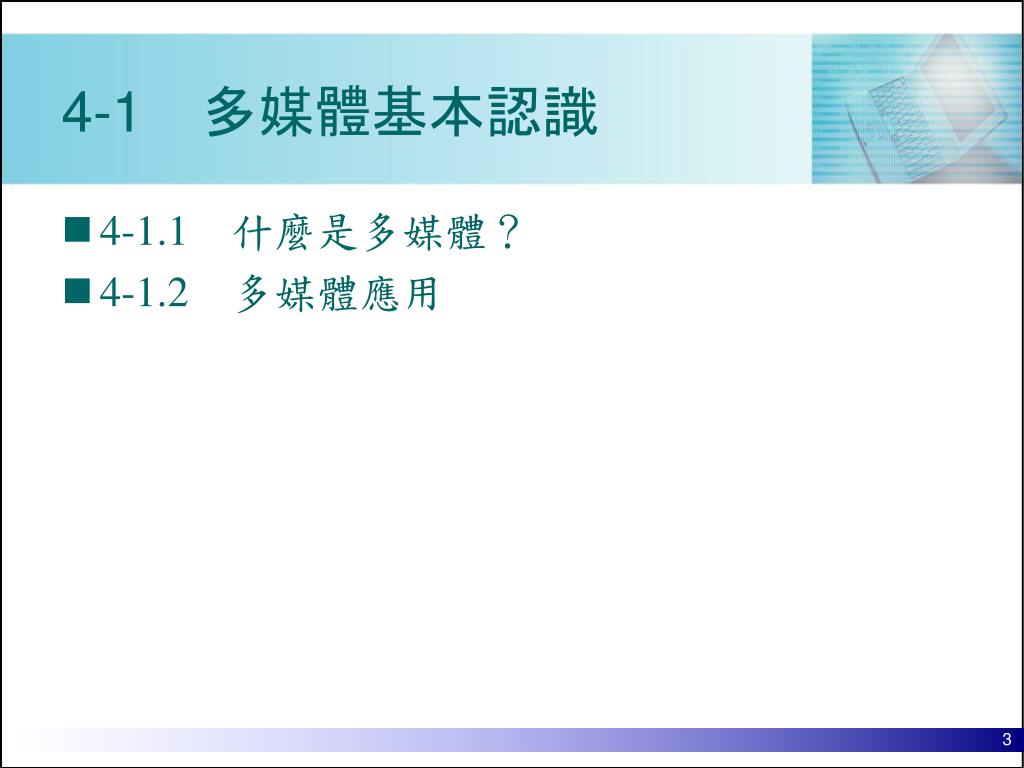 4-1　多媒體基本認識

■ 4-1.1　什麼是多媒體？
■ 4-1.2　多媒體應用

3